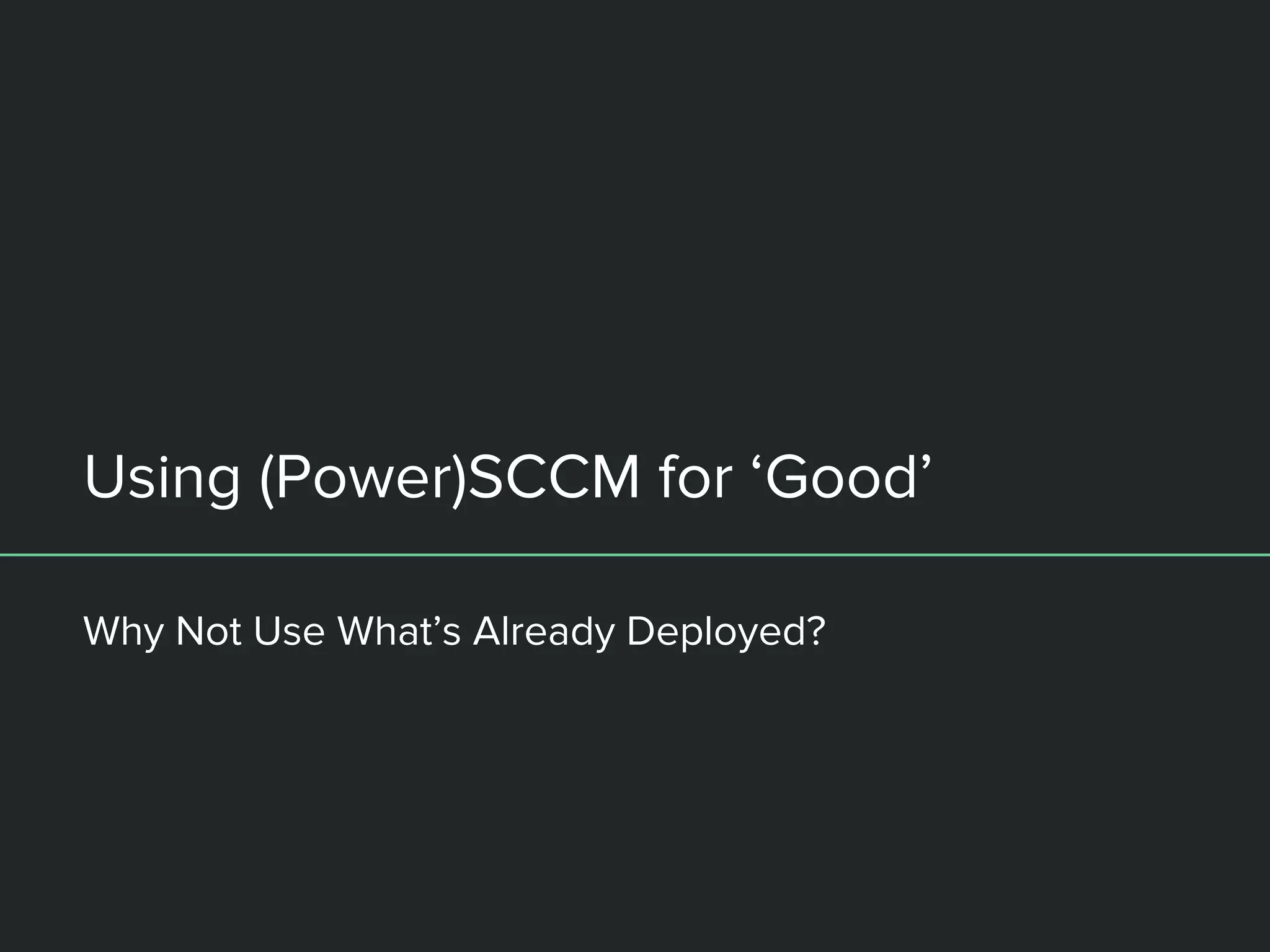 Using (Power)SCCM for ‘Good’

Why Not Use What’s Already Deployed?